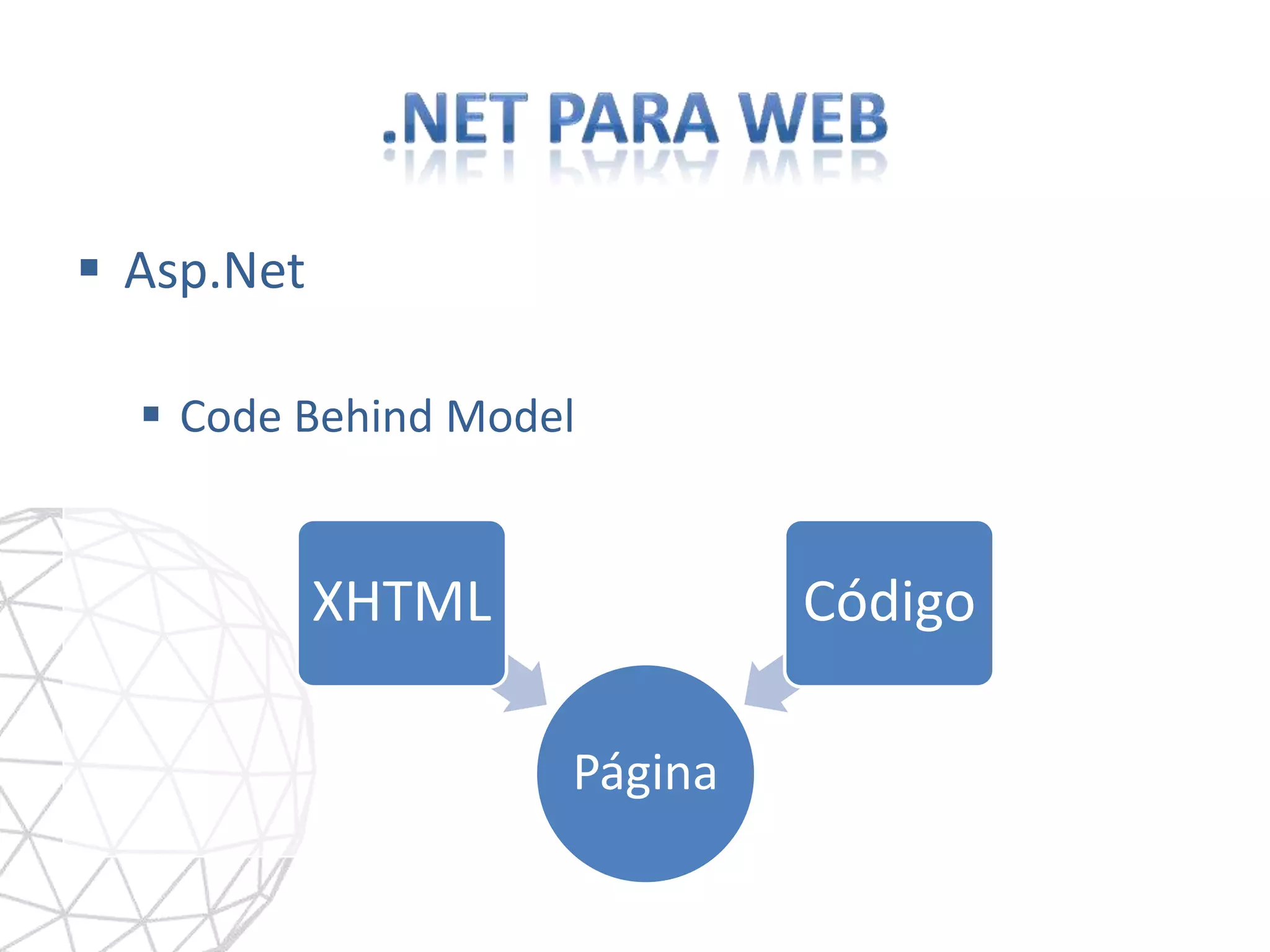 .NET PARA WEB

▪ Asp.Net

▪ Code Behind Model

XHTML

Código

Página